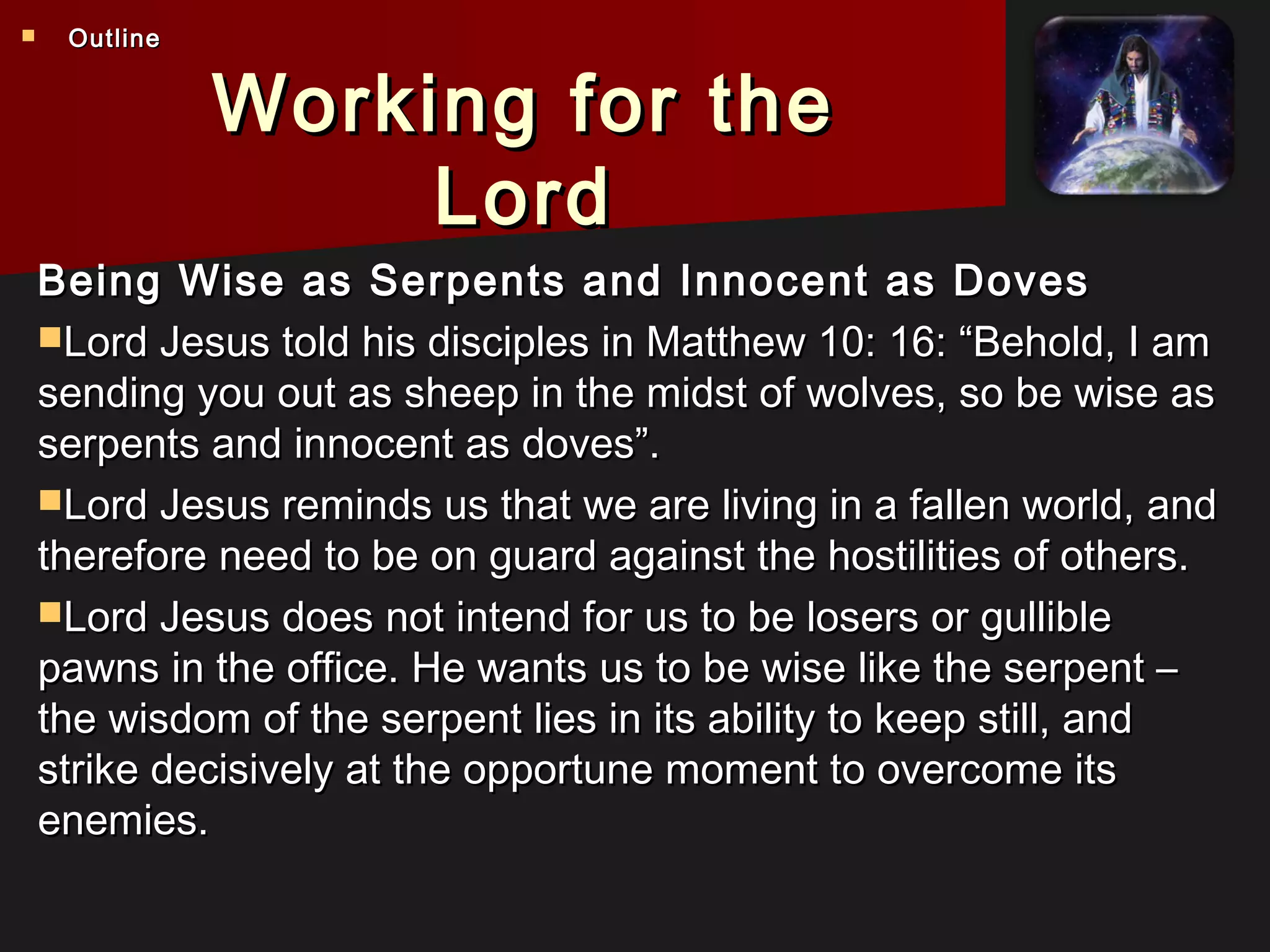 Outline

Working for the Lord

Being Wise as Serpents and Innocent as Doves

Lord Jesus told his disciples in Matthew 10: 16: “Behold, I am sending you out as sheep in the midst of wolves, so be wise as serpents and innocent as doves”.

Lord Jesus reminds us that we are living in a fallen world, and therefore need to be on guard against the hostilities of others.

Lord Jesus does not intend for us to be losers or gullible pawns in the office. He wants us to be wise like the serpent – the wisdom of the serpent lies in its ability to keep still, and strike decisively at the opportune moment to overcome its enemies.